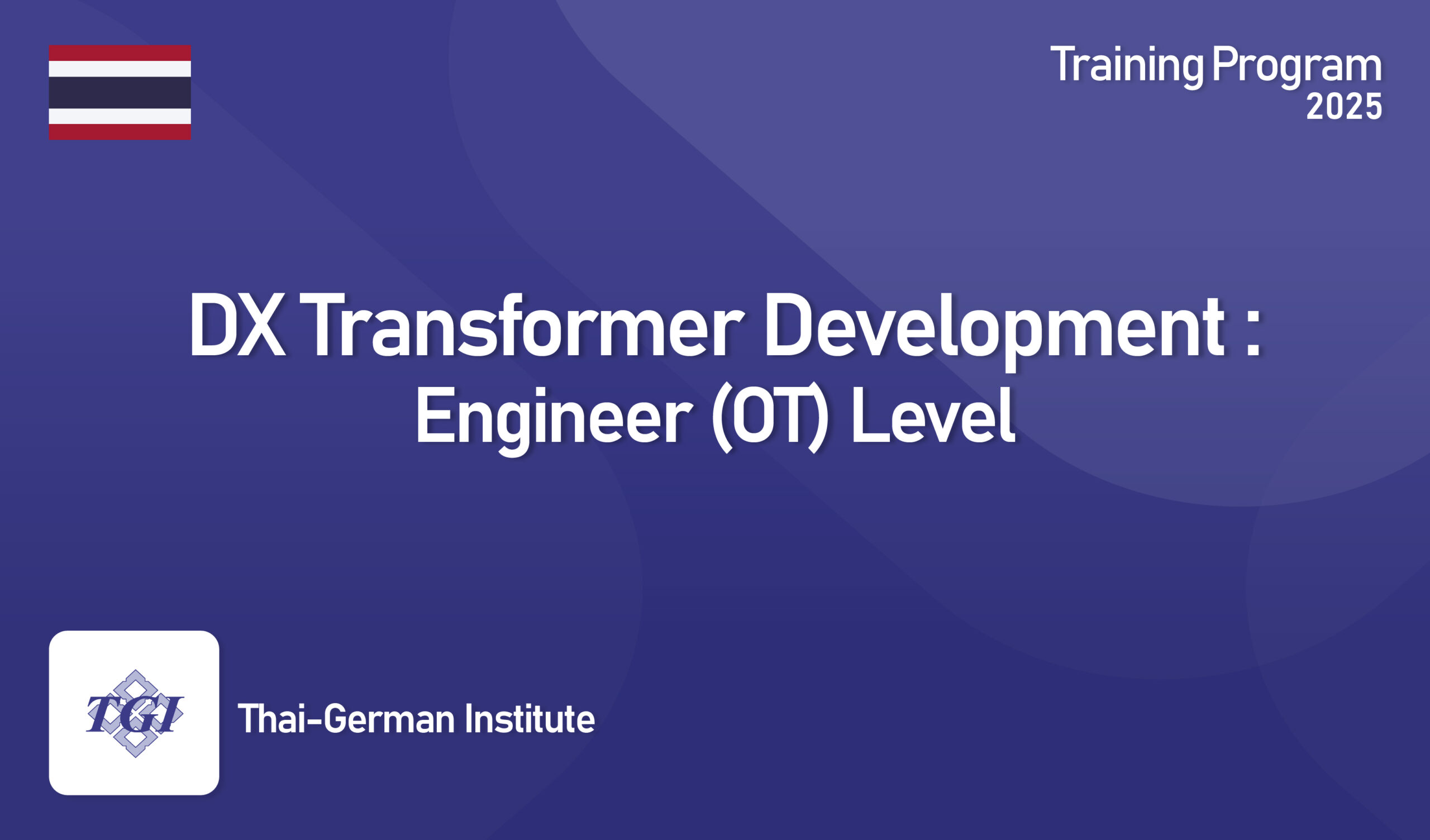 Training Program
2025

DX Transformer Development :
Engineer (OT) Level

TGI

Thai-German Institute